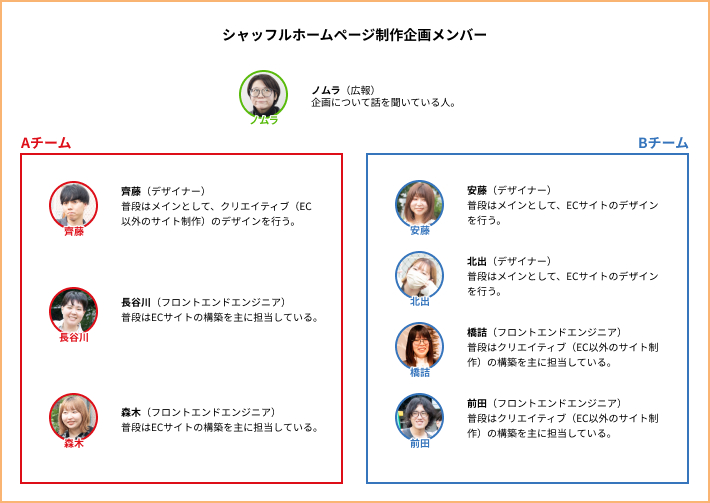 シャッフルホームページ制作企画メンバー

ノムラ

ノムラ（広報）
企画について話を聞いている人。

Aチーム

齊藤

齊藤（デザイナー）
普段はメインとして、クリエイティブ（EC以外のサイト制作）のデザインを行う。

長谷川

長谷川（フロントエンドエンジニア）
普段はECサイトの構築を主に担当している。

森木

森木（フロントエンドエンジニア）
普段はECサイトの構築を主に担当している。

Bチーム

安藤

安藤（デザイナー）
普段はメインとして、ECサイトのデザインを行う。

北出

北出（デザイナー）
普段はメインとして、ECサイトのデザインを行う。

橋詰

橋詰（フロントエンドエンジニア）
普段はクリエイティブ（EC以外のサイト制作）の構築を主に担当している。

前田

前田（フロントエンドエンジニア）
普段はクリエイティブ（EC以外のサイト制作）の構築を主に担当している。